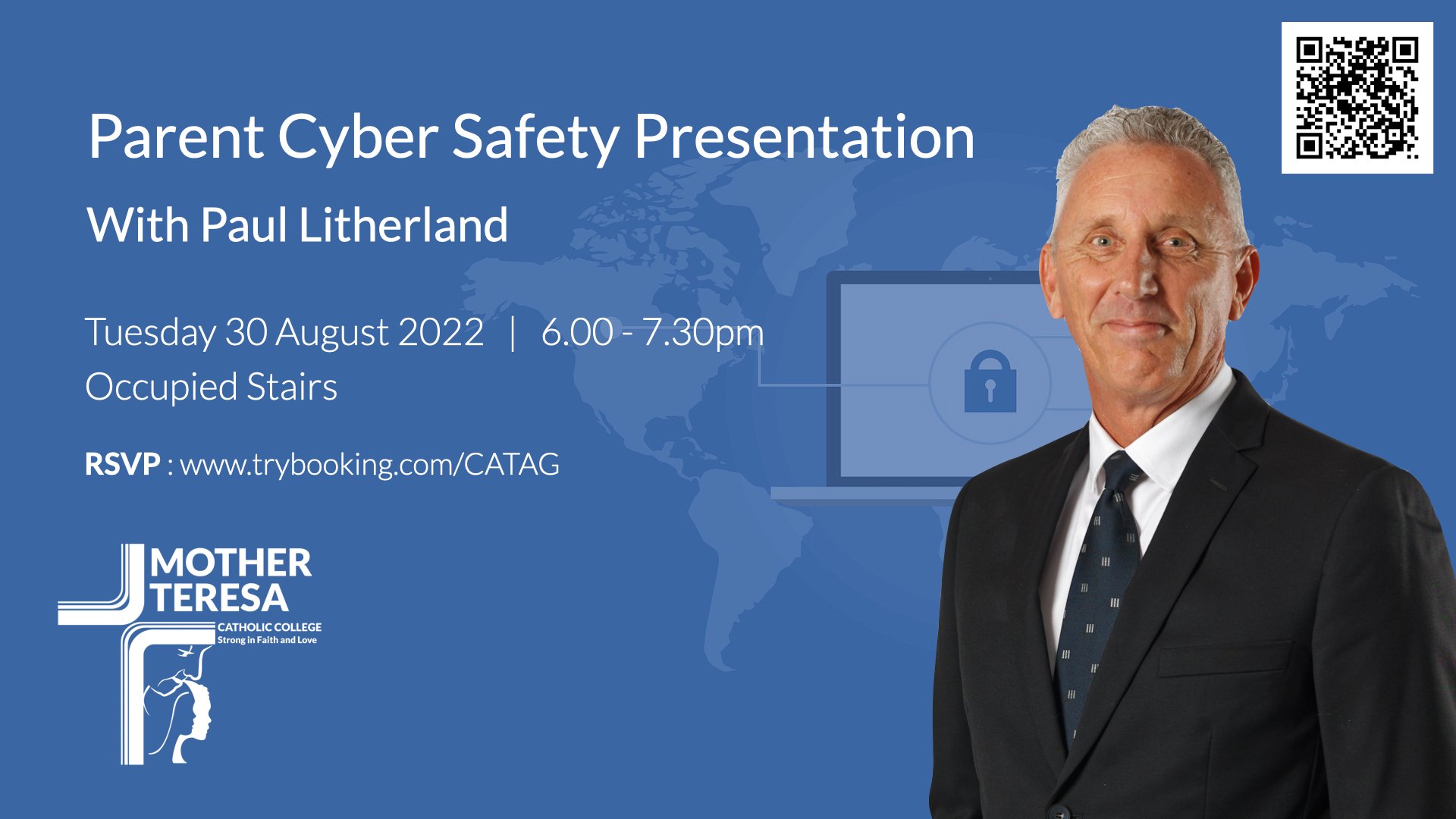 Parent Cyber Safety Presentation

With Paul Litherland

Tuesday 30 August 2022 | 6.00 - 7.30pm
Occupied Stairs

RSVP : www.trybooking.com/CATAG

MOTHER TERESA
CATHOLIC COLLEGE
Strong in Faith and Love